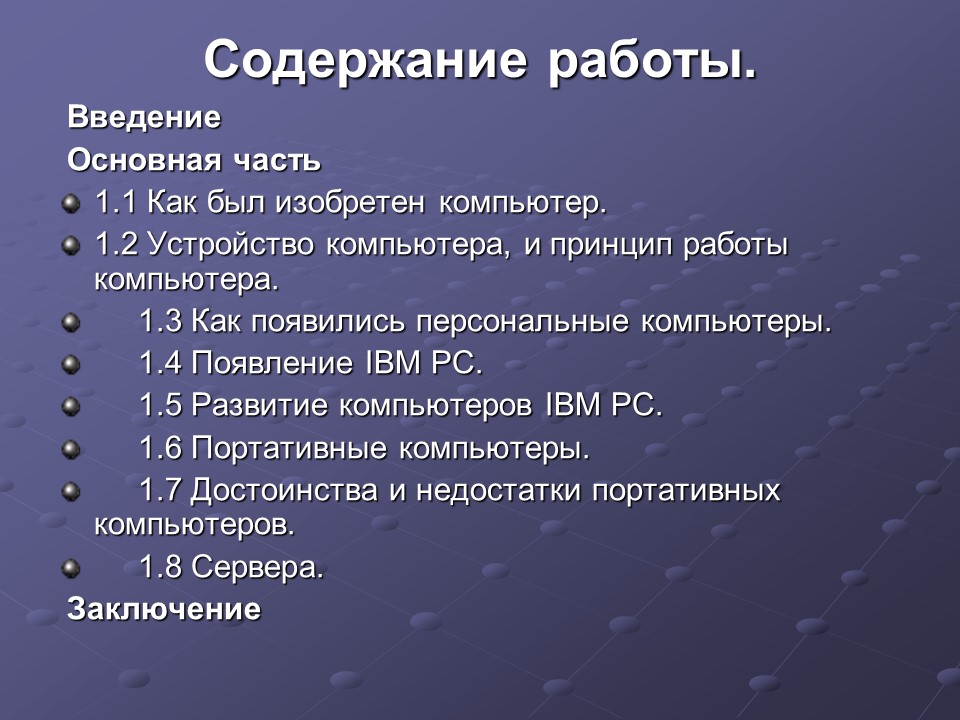 Содержание работы.

Введение

Основная часть

1.1 Как был изобретен компьютер.

1.2 Устройство компьютера, и принцип работы компьютера.

1.3 Как появились персональные компьютеры.

1.4 Появление IBM PC.

1.5 Развитие компьютеров IBM PC.

1.6 Портативные компьютеры.

1.7 Достоинства и недостатки портативных компьютеров.

1.8 Сервера.

Заключение